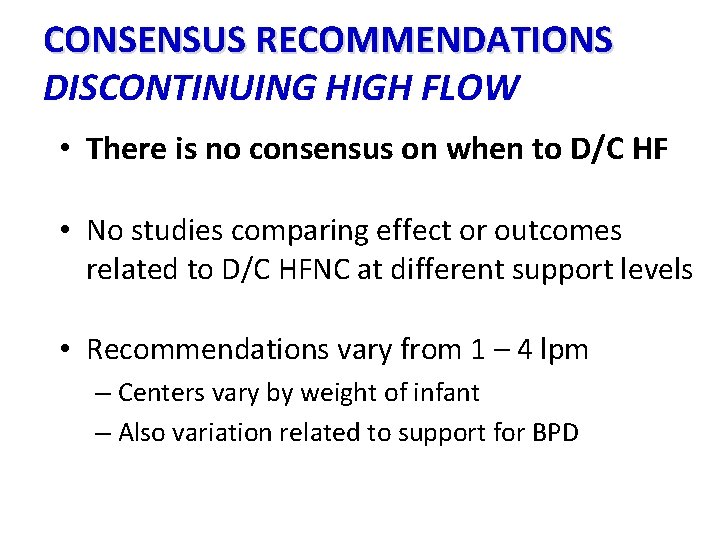 CONSENSUS RECOMMENDATIONS
DISCONTINUING HIGH FLOW

• There is no consensus on when to D/C HF

• No studies comparing effect or outcomes related to D/C HFNC at different support levels

• Recommendations vary from 1 – 4 lpm
– Centers vary by weight of infant
– Also variation related to support for BPD